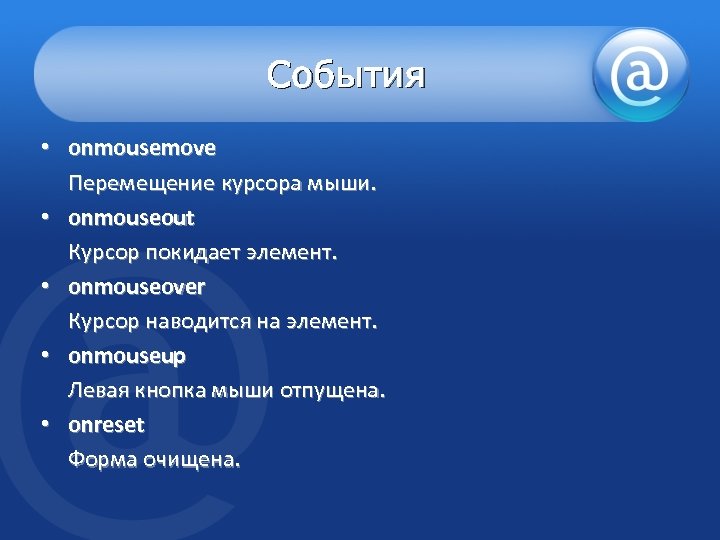 События

@

• onmousemove
Перемещение курсора мыши.
• onmouseout
Курсор покидает элемент.
• onmouseover
Курсор наводится на элемент.
• onmouseup
Левая кнопка мыши отпущена.
• onreset
Форма очищена.